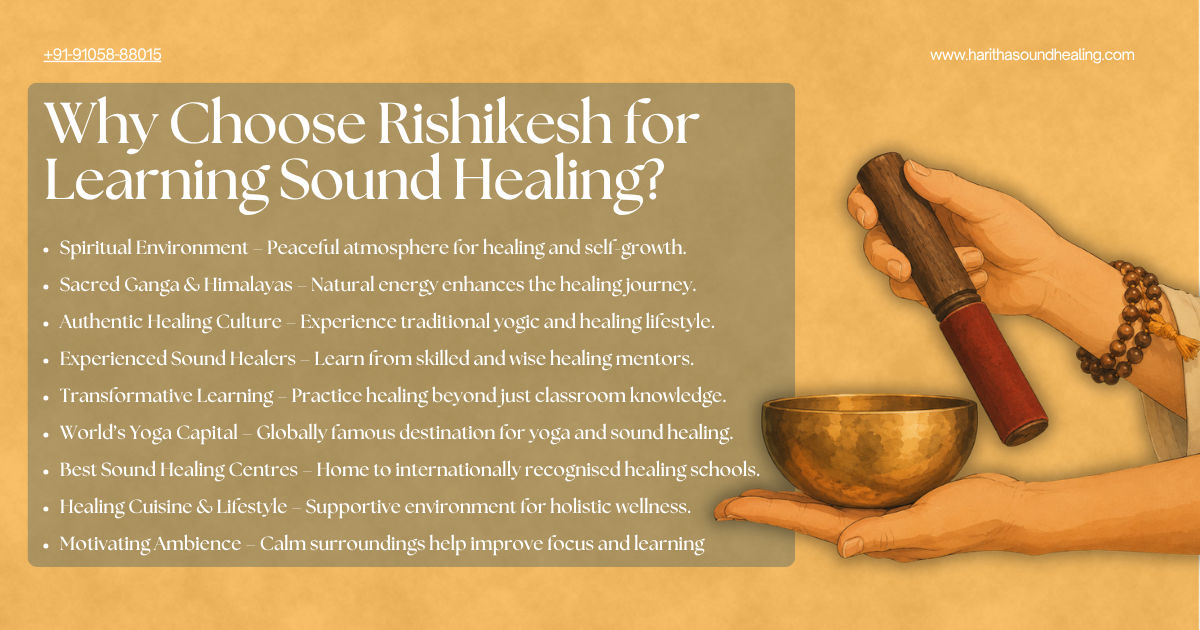 +91-91058-88015

www.harithasoundhealing.com

Why Choose Rishikesh for Learning Sound Healing?

- Spiritual Environment – Peaceful atmosphere for healing and self-growth.
- Sacred Ganga & Himalayas – Natural energy enhances the healing journey.
- Authentic Healing Culture – Experience traditional yogic and healing lifestyle.
- Experienced Sound Healers – Learn from skilled and wise healing mentors.
- Transformative Learning – Practice healing beyond just classroom knowledge.
- World's Yoga Capital – Globally famous destination for yoga and sound healing.
- Best Sound Healing Centres – Home to internationally recognised healing schools.
- Healing Cuisine & Lifestyle – Supportive environment for holistic wellness.
- Motivating Ambience – Calm surroundings help improve focus and learning